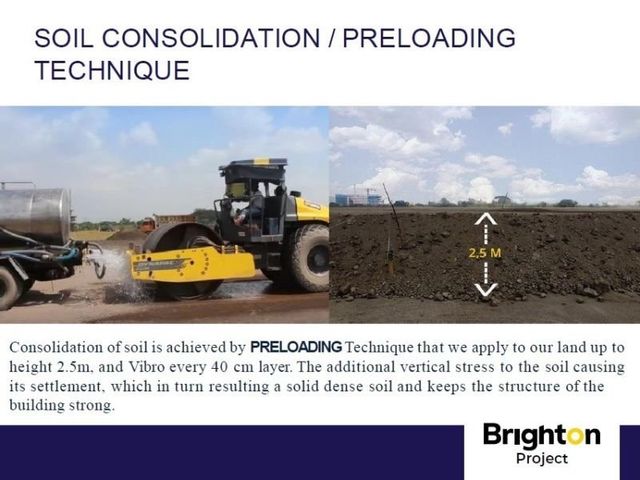 SOIL CONSOLIDATION / PRELOADING TECHNIQUE

2,5 M

Consolidation of soil is achieved by PRELOADING Technique that we apply to our land up to height 2.5m, and Vibro every 40 cm layer. The additional vertical stress to the soil causing its settlement, which in turn resulting a solid dense soil and keeps the structure of the building strong.

Brighton
Project